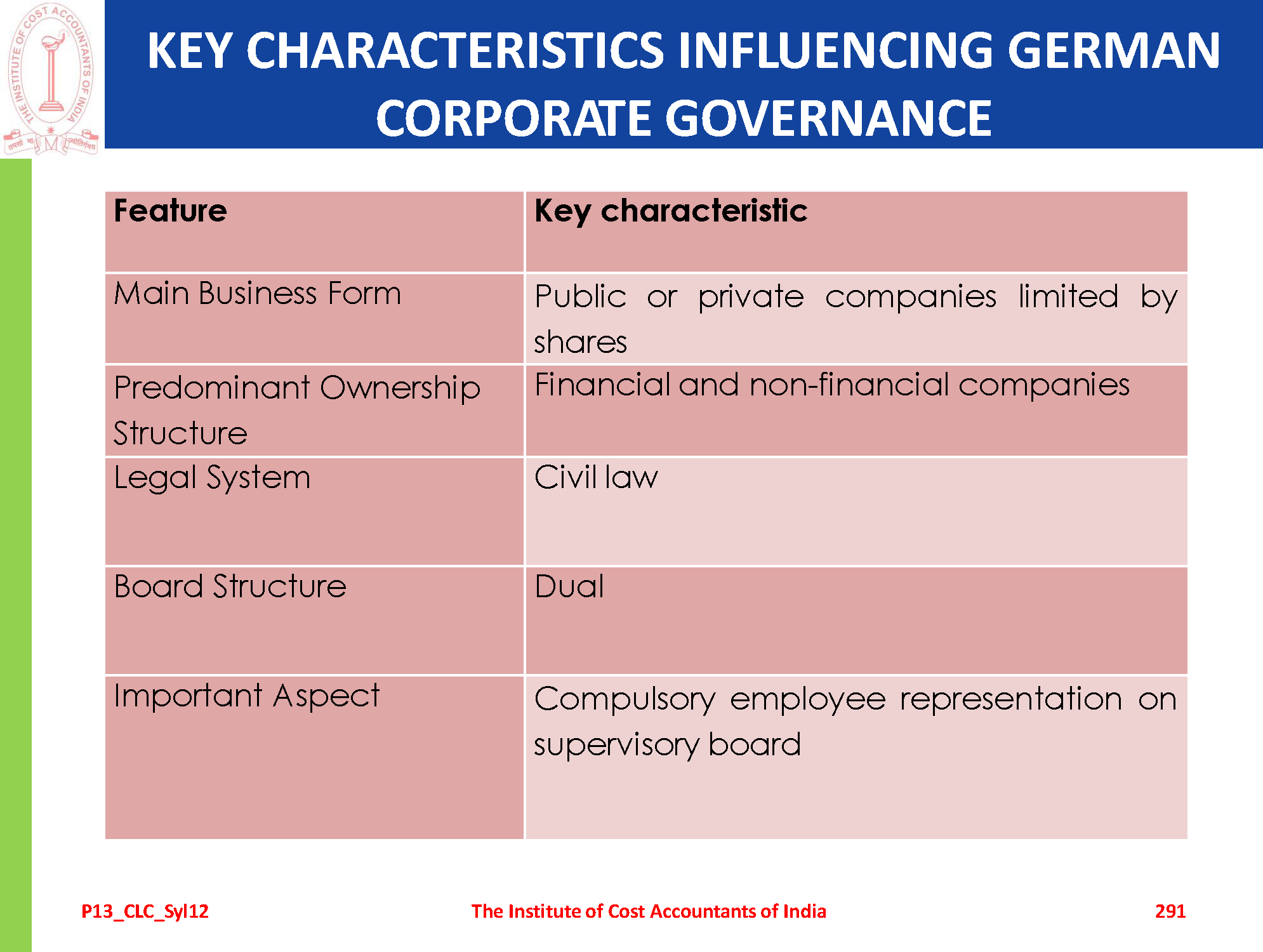 THE INSTITUTE OF COST ACCOUNTANTS OF INDIA

KEY CHARACTERISTICS INFLUENCING GERMAN CORPORATE GOVERNANCE

| Feature | Key characteristic |
|---|---|
| Main Business Form | Public or private companies limited by shares |
| Predominant Ownership Structure | Financial and non-financial companies |
| Legal System | Civil law |
| Board Structure | Dual |
| Important Aspect | Compulsory employee representation on supervisory board |

P13_CLC_Syl12

The Institute of Cost Accountants of India

291